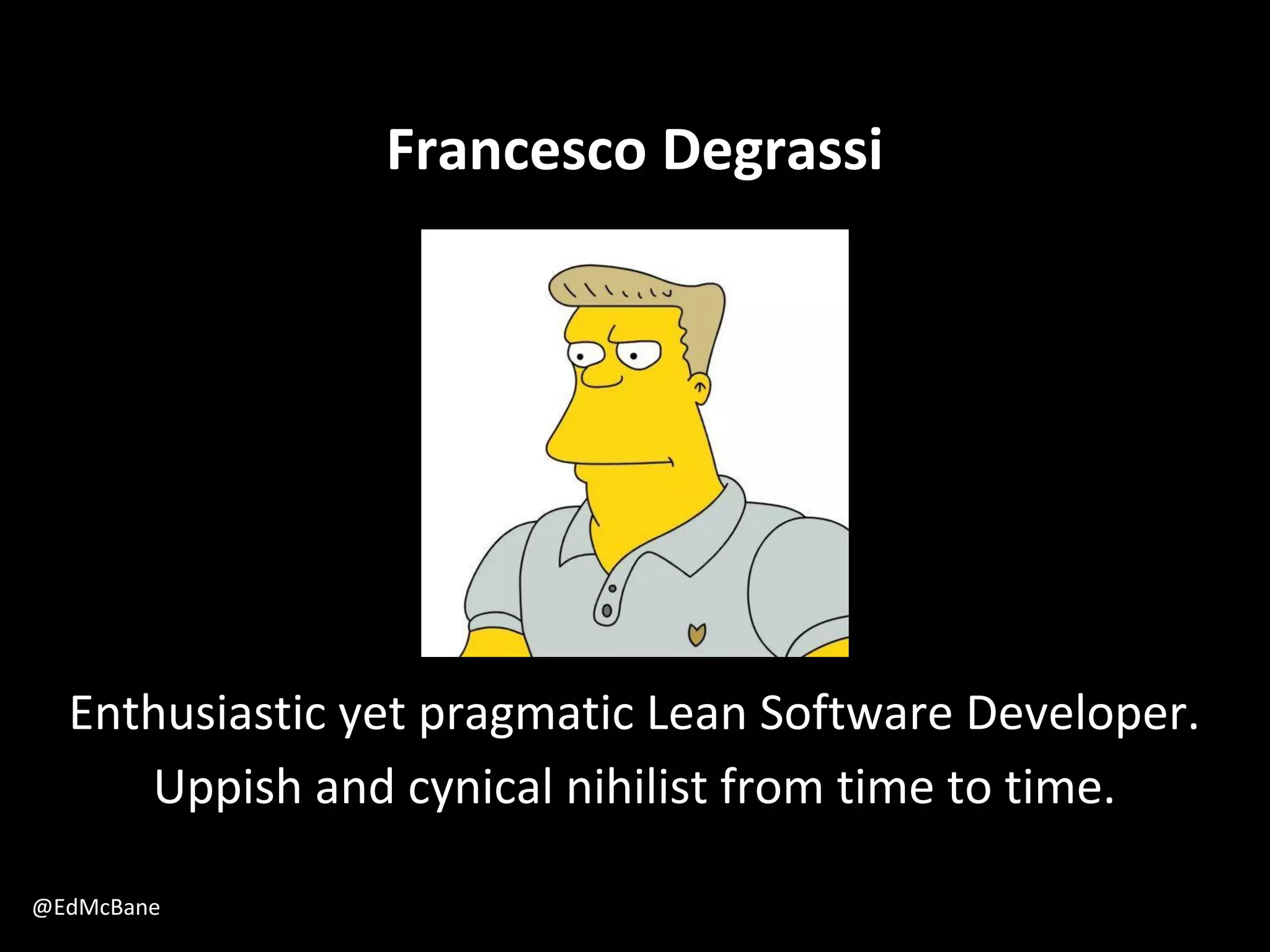 Francesco Degrassi

Enthusiastic yet pragmatic Lean Software Developer.
Uppish and cynical nihilist from time to time.

@EdMcBane